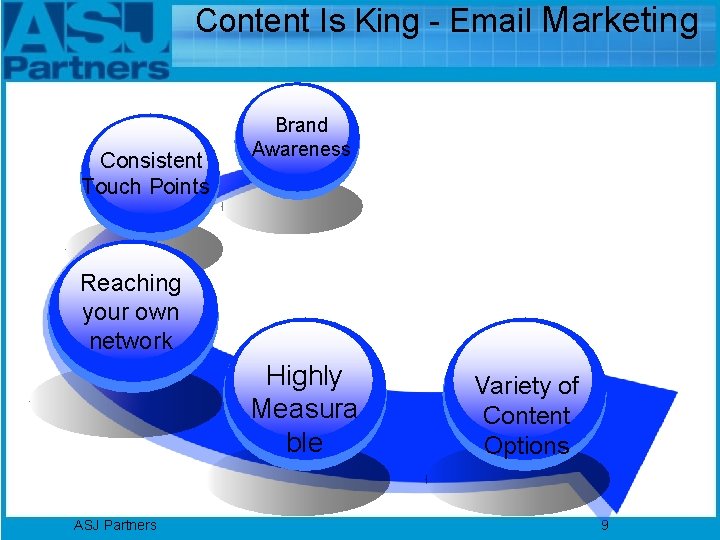 ASJ Partners

Content Is King - Email Marketing

Brand Awareness

Consistent Touch Points

Reaching your own network

Highly Measura ble

Variety of Content Options

ASJ Partners

9